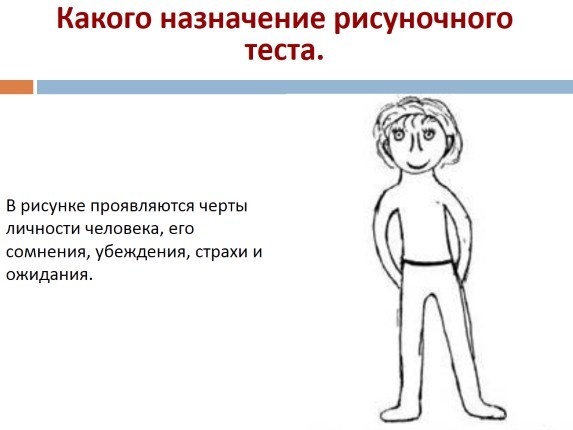 Какого назначение рисуночного теста.

В рисунке проявляются черты личности человека, его сомнения, убеждения, страхи и ожидания.